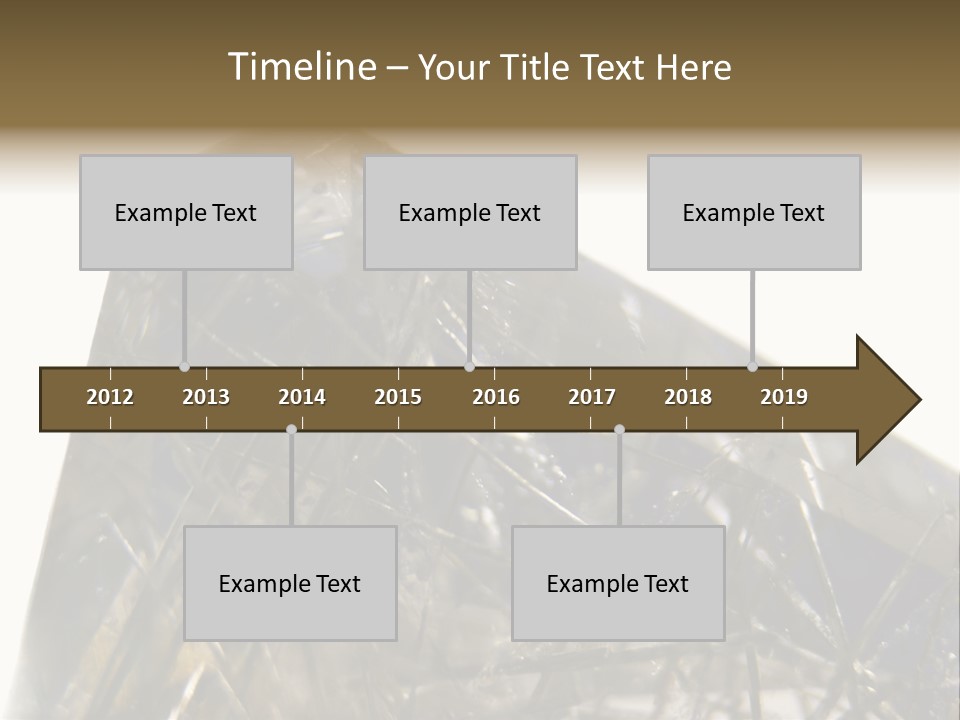 Timeline – Your Title Text Here

Example Text

Example Text

Example Text

2012 2013 2014 2015 2016 2017 2018 2019

Example Text

Example Text